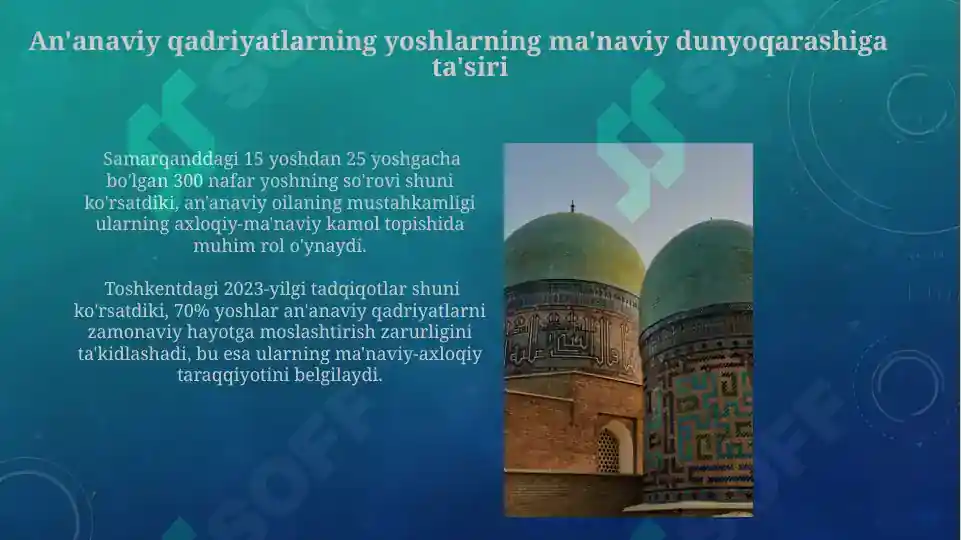 An'anaviy qadriyatlarning yoshlarning ma'naviy dunyoqarashiga ta'siri

Samarqanddagi 15 yoshdan 25 yoshgacha bo'lgan 300 nafar yoshning so'rovi shuni ko'rsatdiki, an'anaviy oilaning mustahkamligi ularning axloqiy-ma'naviy kamol topishida muhim rol o'ynaydi.

Toshkentdagi 2023-yilgi tadqiqotlar shuni ko'rsatdiki, 70% yoshlar an'anaviy qadriyatlarni zamonaviy hayotga moslashtirish zarurligini ta'kidlashadi, bu esa ularning ma'naviy-axloqiy taraqqiyotini belgilaydi.

SOFF